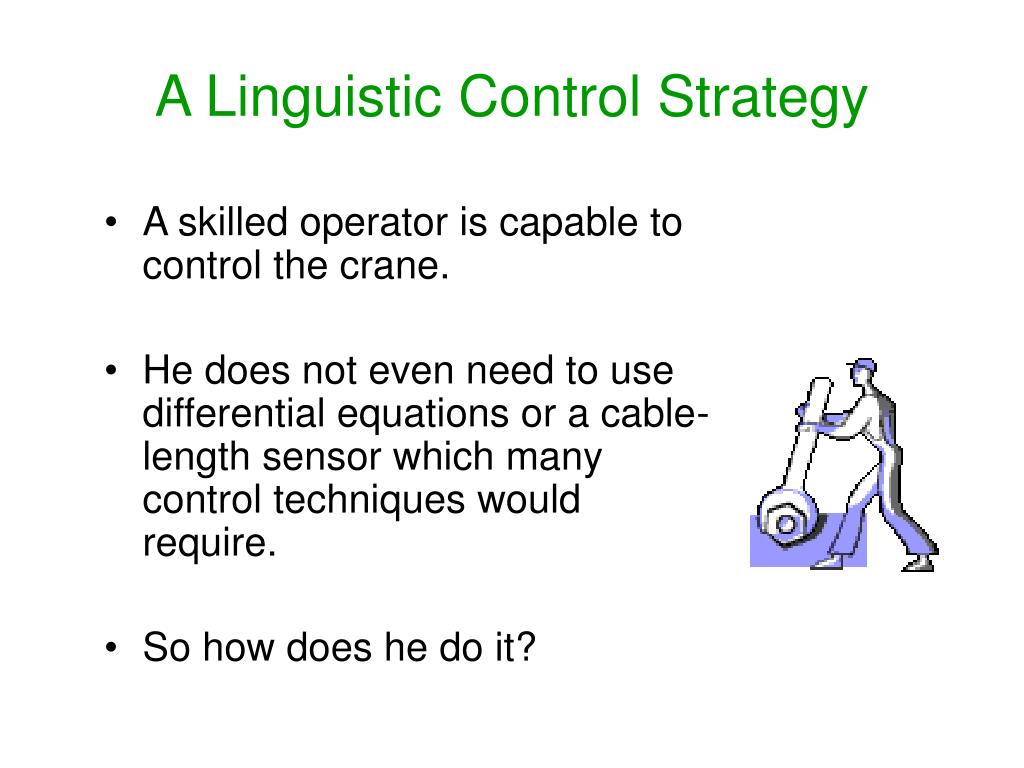 A Linguistic Control Strategy

• A skilled operator is capable to control the crane.

• He does not even need to use differential equations or a cable-length sensor which many control techniques would require.

• So how does he do it?